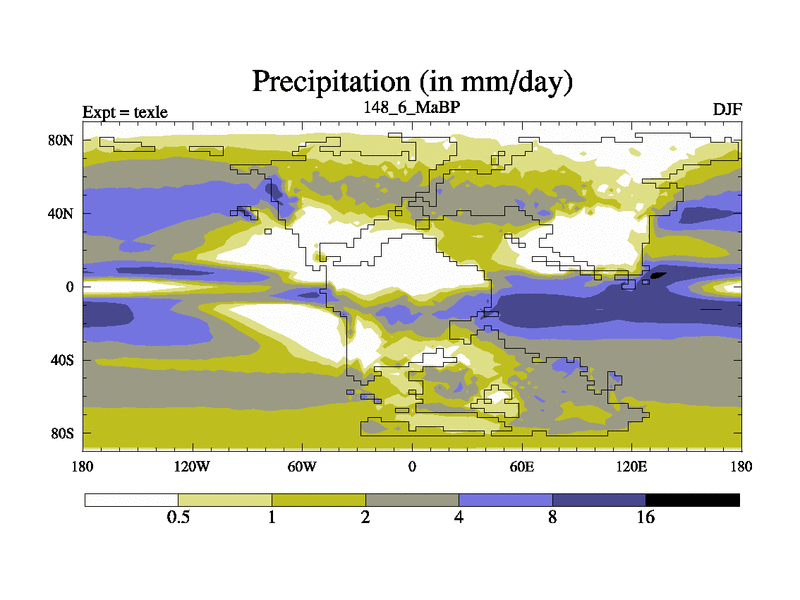 Precipitation (in mm/day)

Expt = texle

148_6_MaBP

DJF

80N

40N

0

40S

80S

180

120W

60W

0

60E

120E

180

0.5

1

2

4

8

16